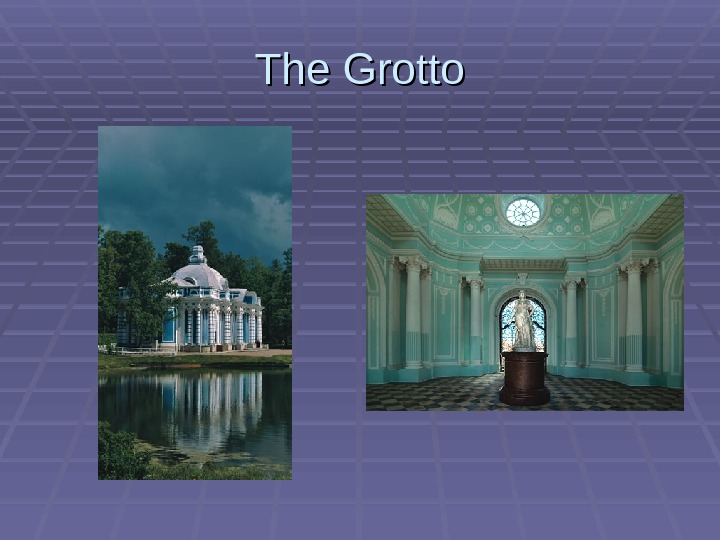 The Grotto